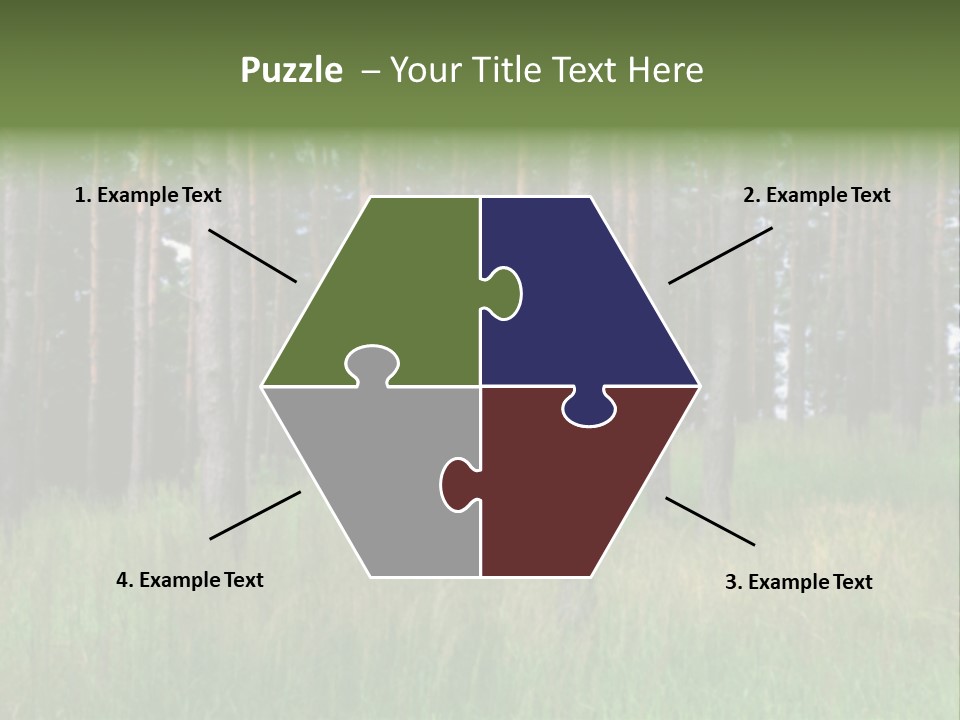 Puzzle – Your Title Text Here

1. Example Text

2. Example Text

4. Example Text

3. Example Text